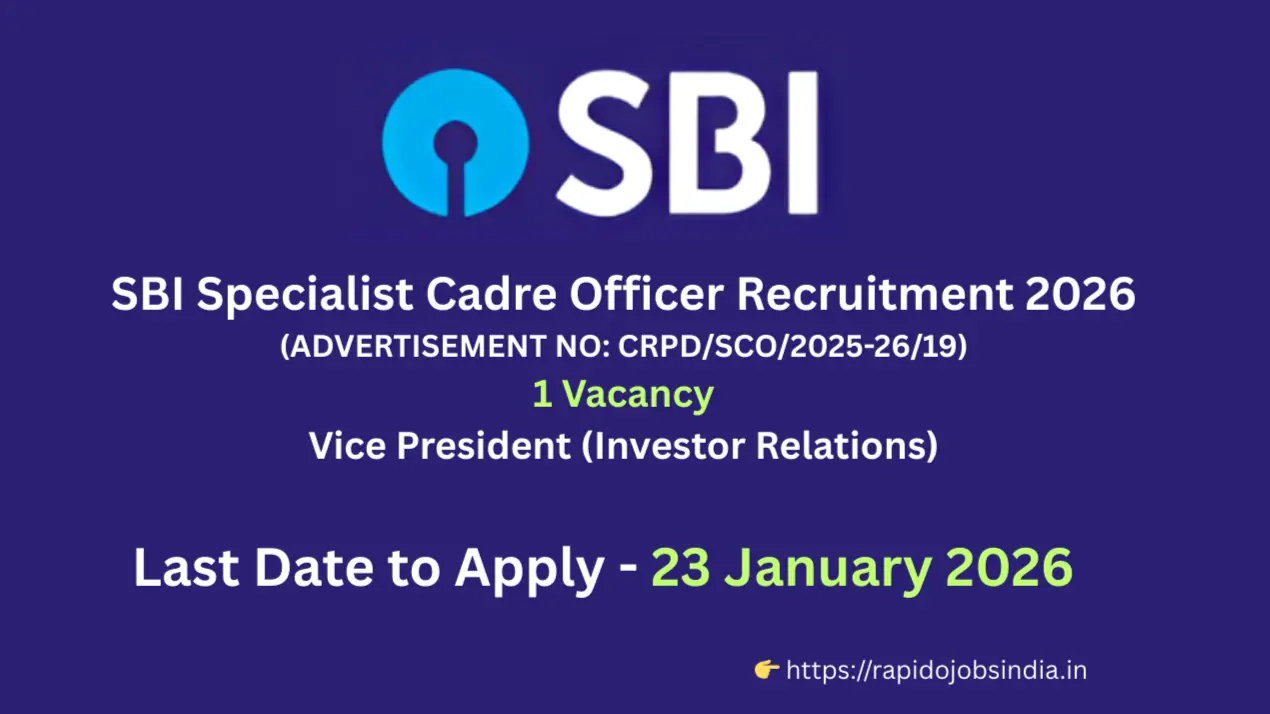 SBI

SBI Specialist Cadre Officer Recruitment 2026
(ADVERTISEMENT NO: CRPD/SCO/2025-26/19)
1 Vacancy
Vice President (Investor Relations)

Last Date to Apply - 23 January 2026

👉 https://rapidojobsindia.in